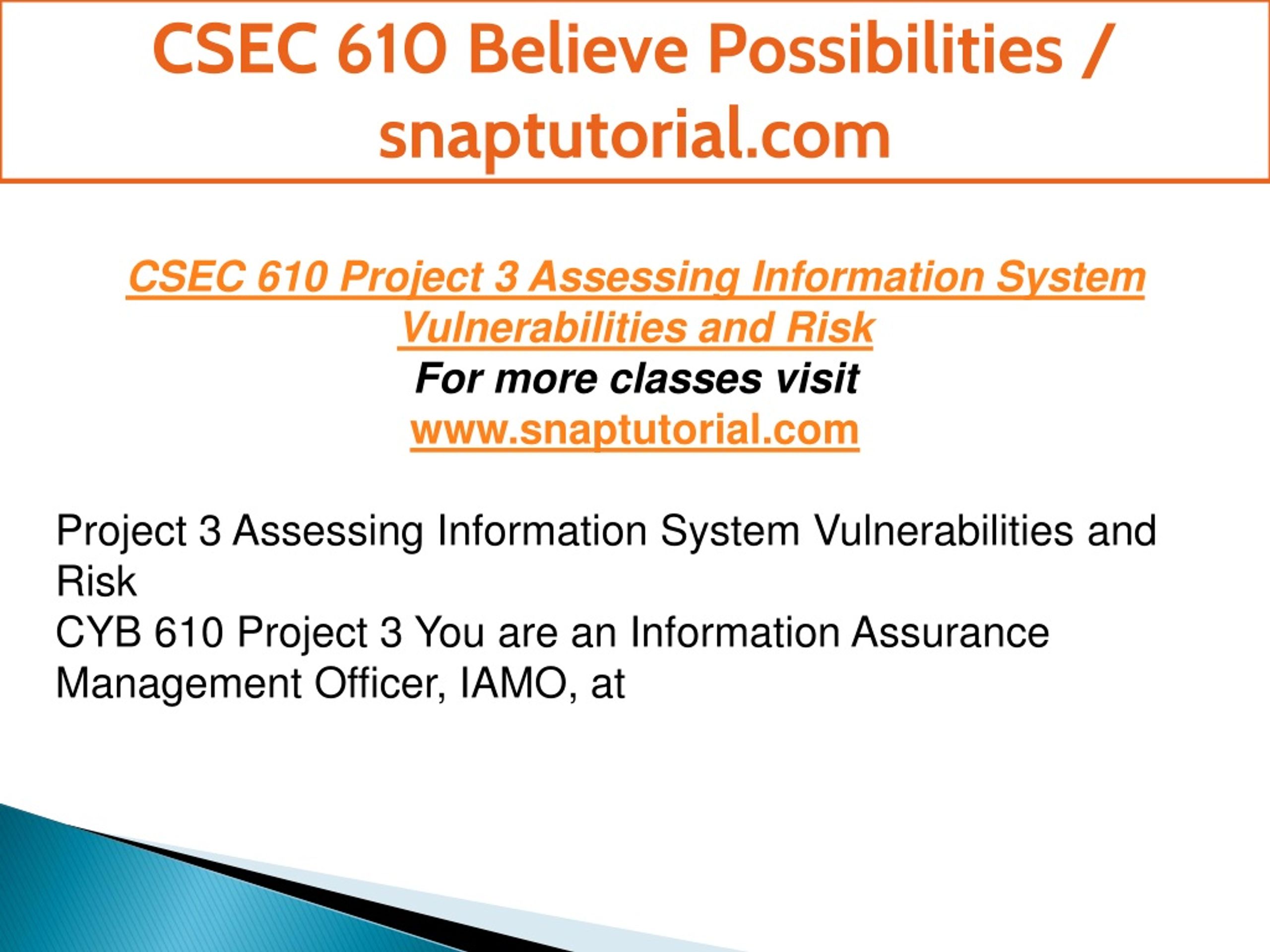 CSEC 610 Believe Possibilities / snaptutorial.com

CSEC 610 Project 3 Assessing Information System Vulnerabilities and Risk
For more classes visit
www.snaptutorial.com

Project 3 Assessing Information System Vulnerabilities and Risk
CYB 610 Project 3 You are an Information Assurance Management Officer, IAMO, at